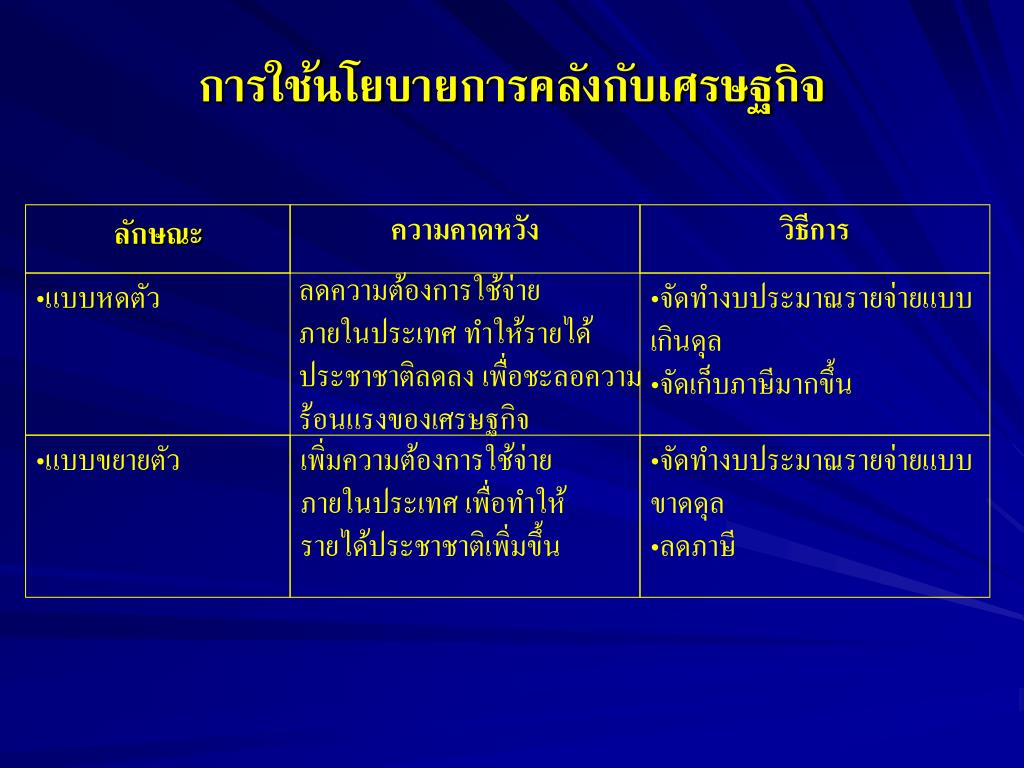 การใช้นโยบายการคลังกับเศรษฐกิจ

| ลักษณะ | ความคาดหวัง | วิธีการ |
|---|---|---|
| •แบบหดตัว | ลดความต้องการใช้จ่ายภายในประเทศ ทำให้รายได้ประชาชาติลดลง เพื่อชะลอความร้อนแรงของเศรษฐกิจ | •จัดทำงบประมาณรายจ่ายแบบเกินดุล •จัดเก็บภาษีมากขึ้น |
| •แบบขยายตัว | เพิ่มความต้องการใช้จ่ายภายในประเทศ เพื่อทำให้รายได้ประชาชาติเพิ่มขึ้น | •จัดทำงบประมาณรายจ่ายแบบขาดดุล •ลดภาษี |